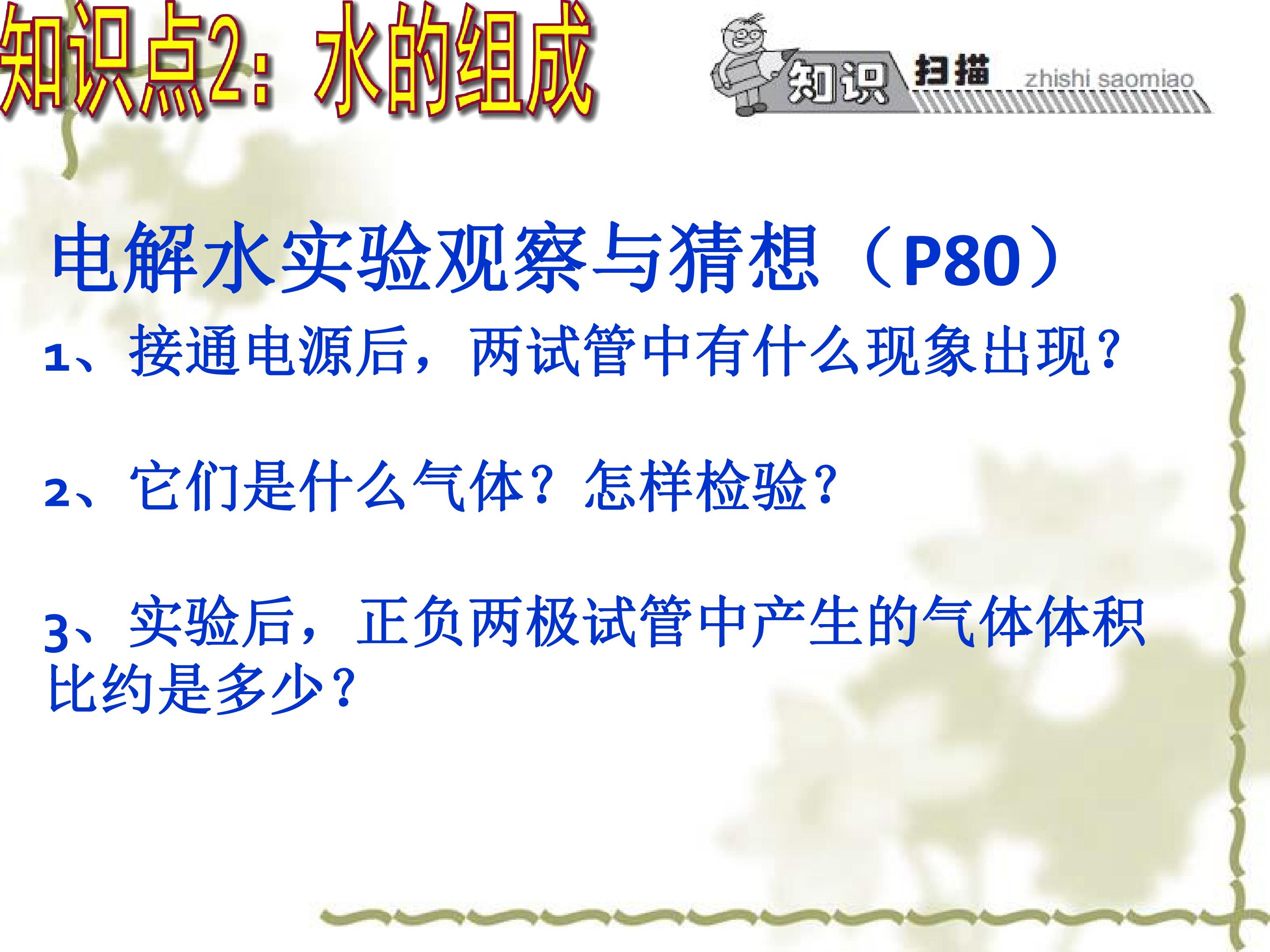 知识点2：水的组成

知识 扫描 zhishi saomiao

电解水实验观察与猜想（P80）

1、接通电源后，两试管中有什么现象出现?

2、它们是什么气体？怎样检验?

3、实验后，正负两极试管中产生的气体体积比约是多少?